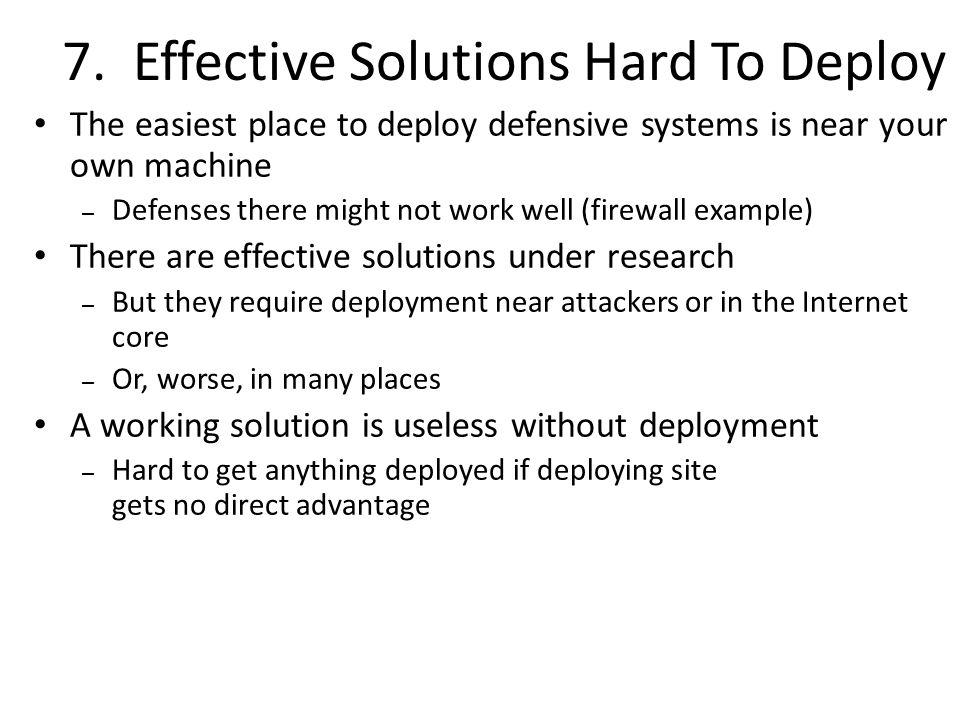 7. Effective Solutions Hard To Deploy

• The easiest place to deploy defensive systems is near your own machine
– Defenses there might not work well (firewall example)

• There are effective solutions under research
– But they require deployment near attackers or in the Internet core
– Or, worse, in many places

• A working solution is useless without deployment
– Hard to get anything deployed if deploying site gets no direct advantage